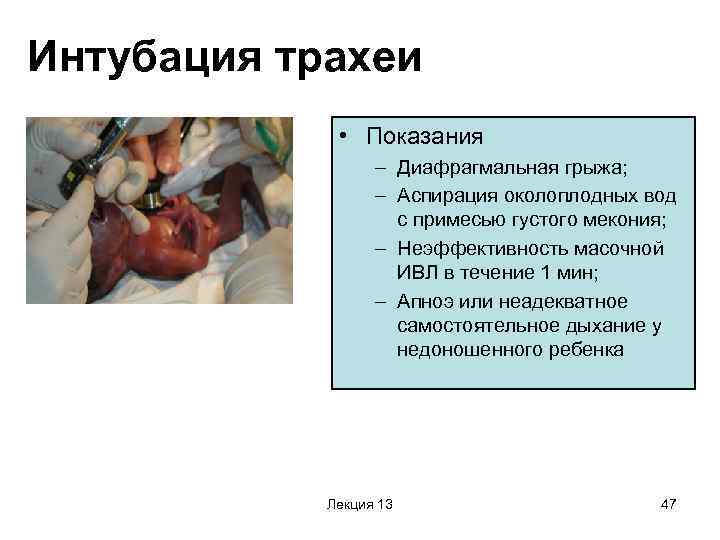 Интубация трахеи

• Показания
– Диафрагмальная грыжа;
– Аспирация околоплодных вод с примесью густого мекония;
– Неэффективность масочной ИВЛ в течение 1 мин;
– Апноэ или неадекватное самостоятельное дыхание у недоношенного ребенка

Лекция 13

47